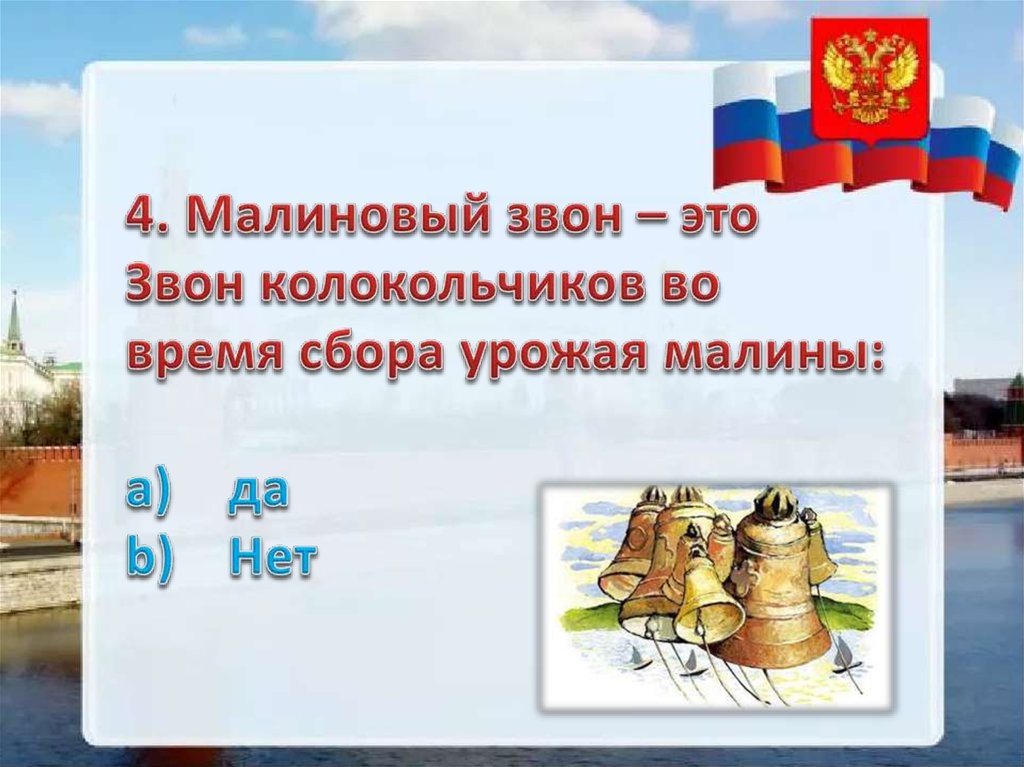 4. Малиновый звон – это Звон колокольчиков во время сбора урожая малины:

a) да
b) Нет